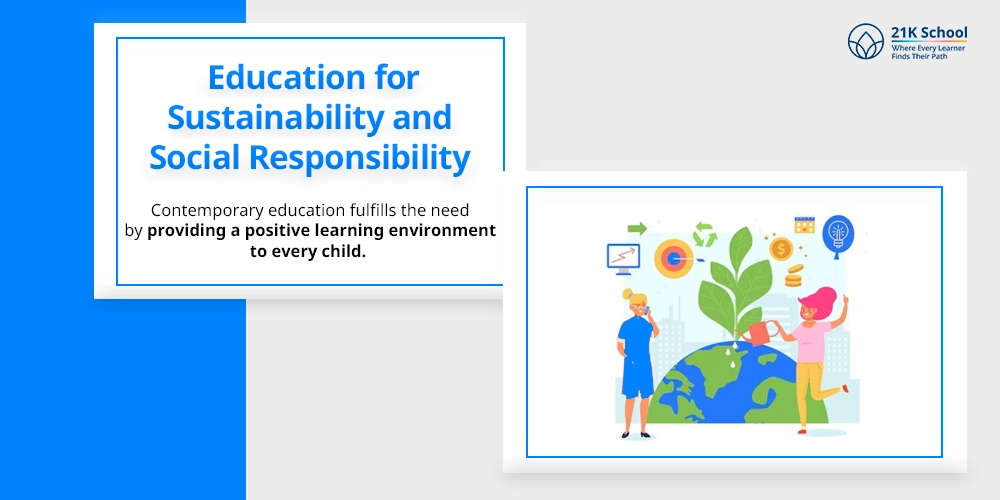 21K School
Where Every Learner
Finds Their Path

Education for Sustainability and Social Responsibility

Contemporary education fulfills the need by providing a positive learning environment to every child.